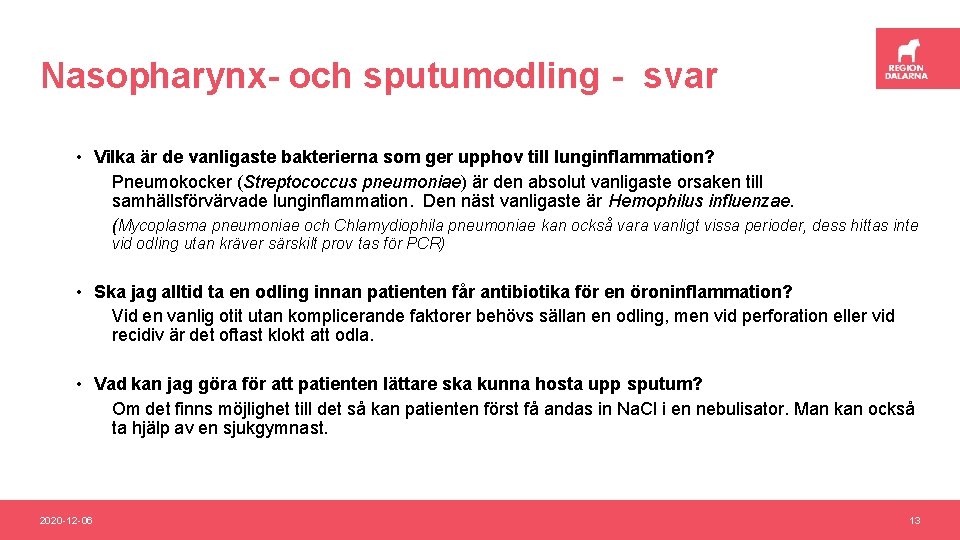 Nasopharynx- och sputumodling - svar

REGION DALARNA

• Vilka är de vanligaste bakterierna som ger upphov till lunginflammation?
Pneumokocker (Streptococcus pneumoniae) är den absolut vanligaste orsaken till samhällsförvärvade lunginflammation. Den näst vanligaste är Hemophilus influenzae.
(Mycoplasma pneumoniae och Chlamydiophila pneumoniae kan också vara vanligt vissa perioder, dess hittas inte vid odling utan kräver särskilt prov tas för PCR)

• Ska jag alltid ta en odling innan patienten får antibiotika för en öroninflammation?
Vid en vanlig otit utan komplicerande faktorer behövs sällan en odling, men vid perforation eller vid recidiv är det oftast klokt att odla.

• Vad kan jag göra för att patienten lättare ska kunna hosta upp sputum?
Om det finns möjlighet till det så kan patienten först få andas in NaCl i en nebulisator. Man kan också ta hjälp av en sjukgymnast.

2020-12-06

13